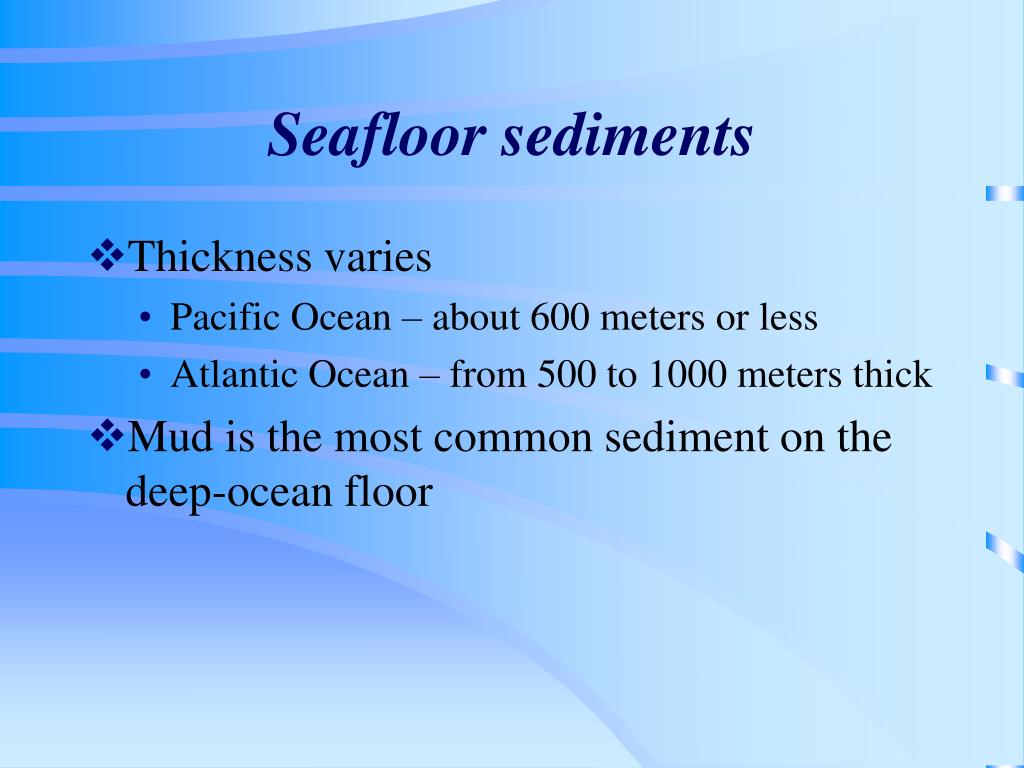 Seafloor sediments

❖Thickness varies
• Pacific Ocean – about 600 meters or less
• Atlantic Ocean – from 500 to 1000 meters thick

❖Mud is the most common sediment on the deep-ocean floor